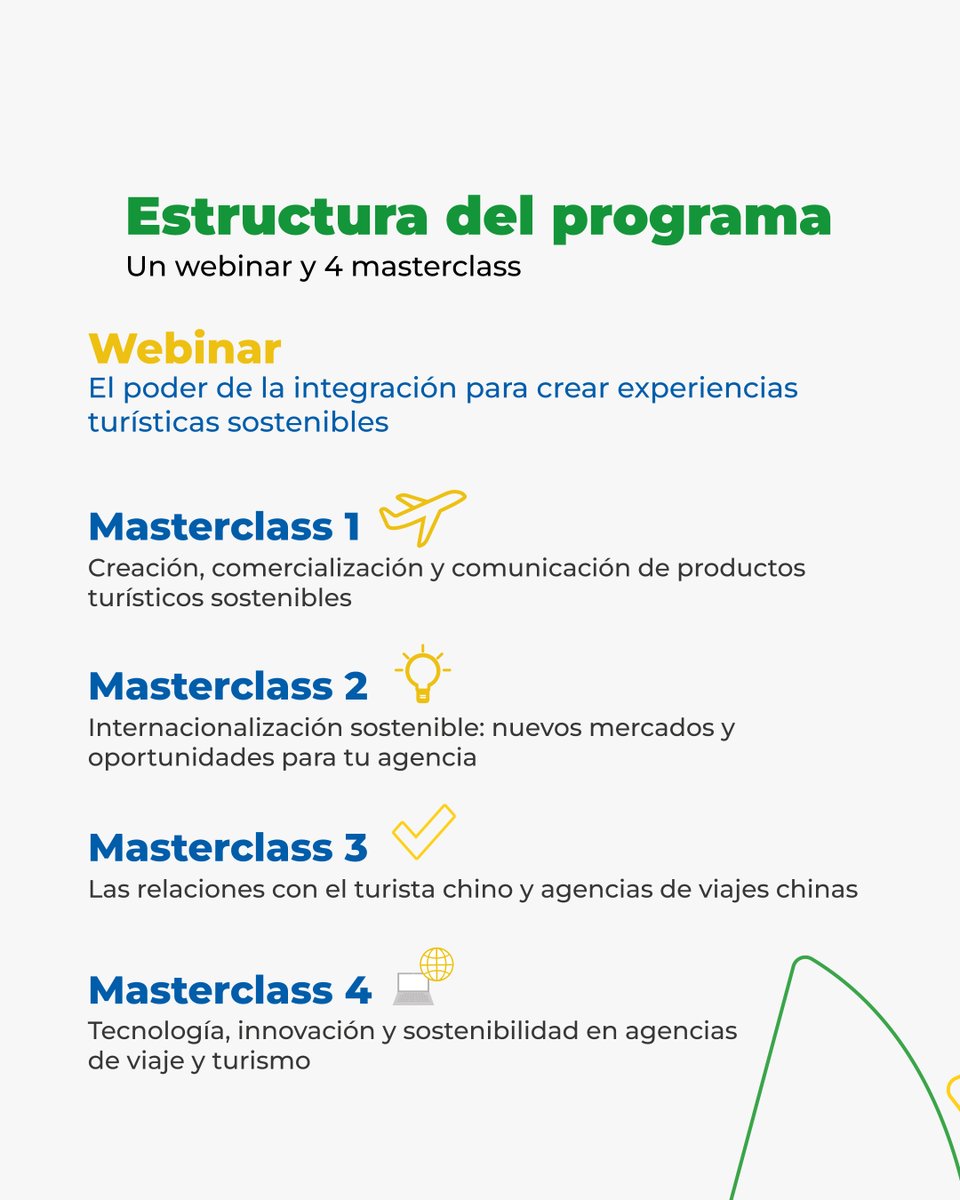 Estructura del programa
Un webinar y 4 masterclass

Webinar
El poder de la integración para crear experiencias turísticas sostenibles

Masterclass 1
Creación, comercialización y comunicación de productos turísticos sostenibles

Masterclass 2
Internacionalización sostenible: nuevos mercados y oportunidades para tu agencia

Masterclass 3
Las relaciones con el turista chino y agencias de viajes chinas

Masterclass 4
Tecnología, innovación y sostenibilidad en agencias de viaje y turismo